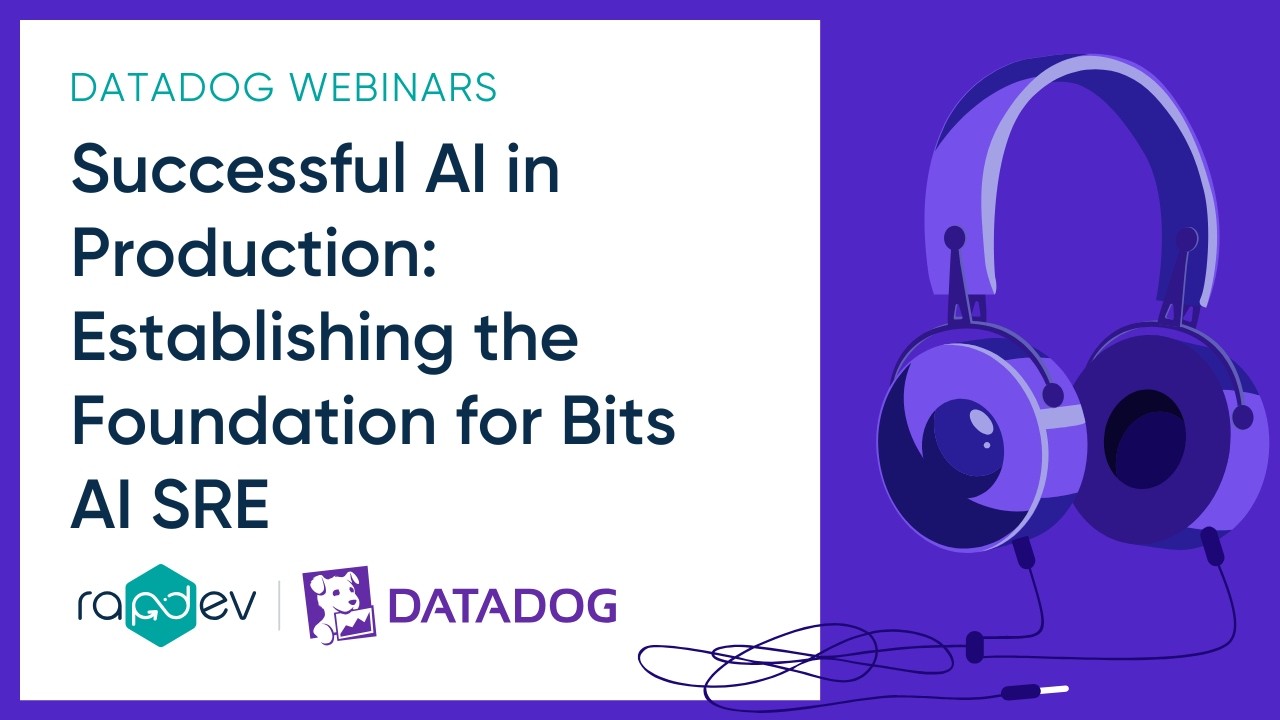 DATADOG WEBINARS

Successful AI in Production: Establishing the Foundation for Bits AI SRE

rapdev | DATADOG